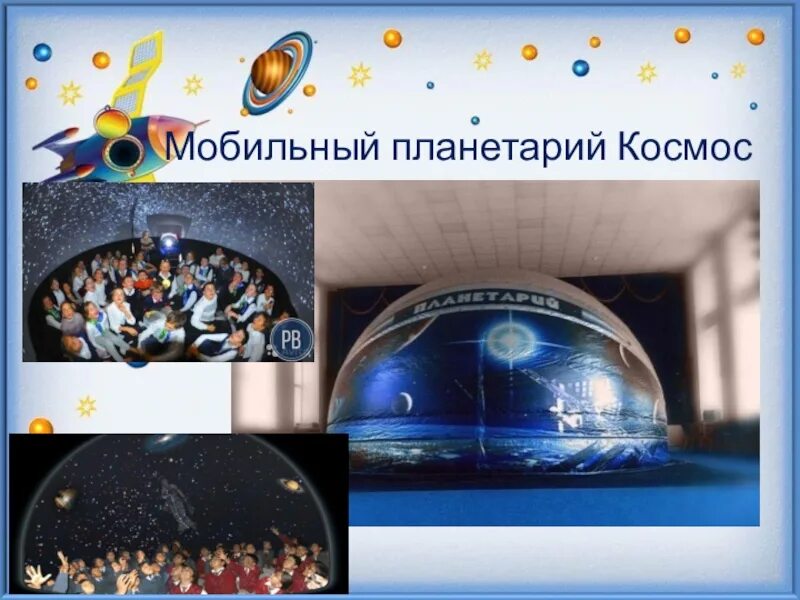 Мобильный планетарий Космос

PB

ПЛАНЕТАРИЙ